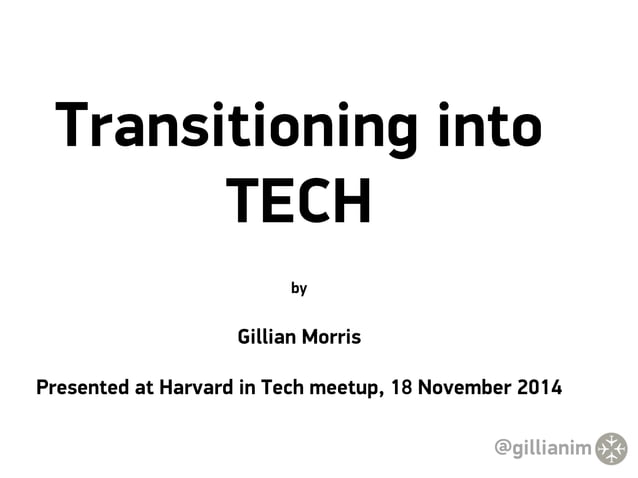 Transitioning into TECH

by

Gillian Morris

Presented at Harvard in Tech meetup, 18 November 2014

@gillianim